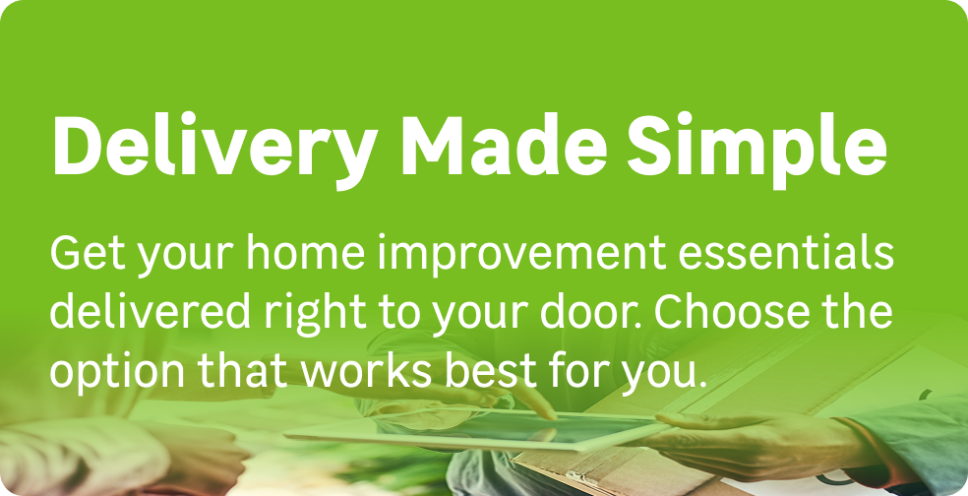 Delivery Made Simple

Get your home improvement essentials delivered right to your door. Choose the option that works best for you.